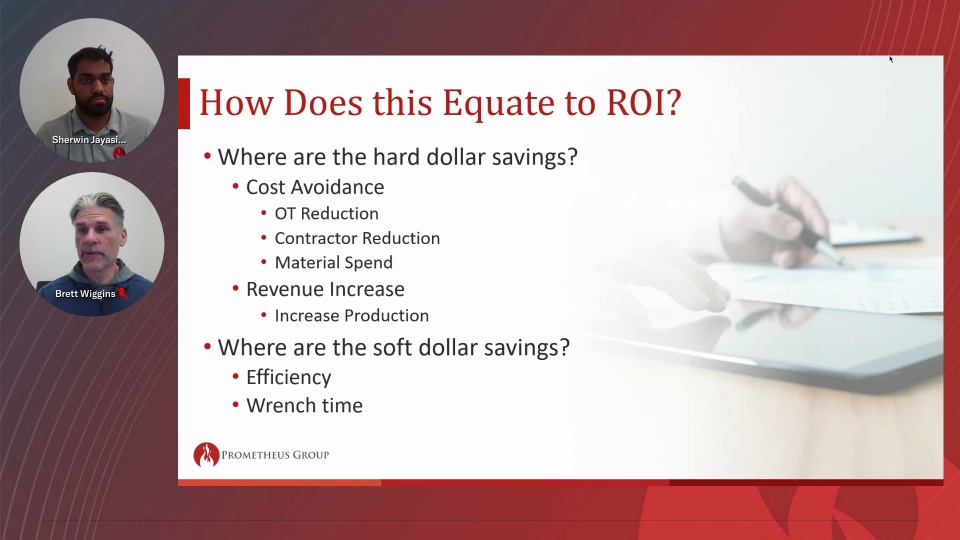 Sherwin Jayasi...

Brett Wiggins

How Does this Equate to ROI?

• Where are the hard dollar savings?
  • Cost Avoidance
    • OT Reduction
    • Contractor Reduction
    • Material Spend
  • Revenue Increase
    • Increase Production
• Where are the soft dollar savings?
  • Efficiency
  • Wrench time

PROMETHEUS GROUP